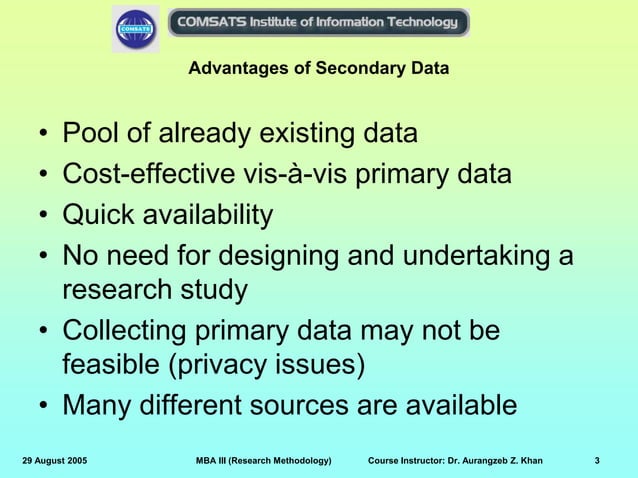 COMSATS

COMSATS Institute of Information Technology

Advantages of Secondary Data

• Pool of already existing data
• Cost-effective vis-à-vis primary data
• Quick availability
• No need for designing and undertaking a research study
• Collecting primary data may not be feasible (privacy issues)
• Many different sources are available

29 August 2005 MBA III (Research Methodology) Course Instructor: Dr. Aurangzeb Z. Khan 3